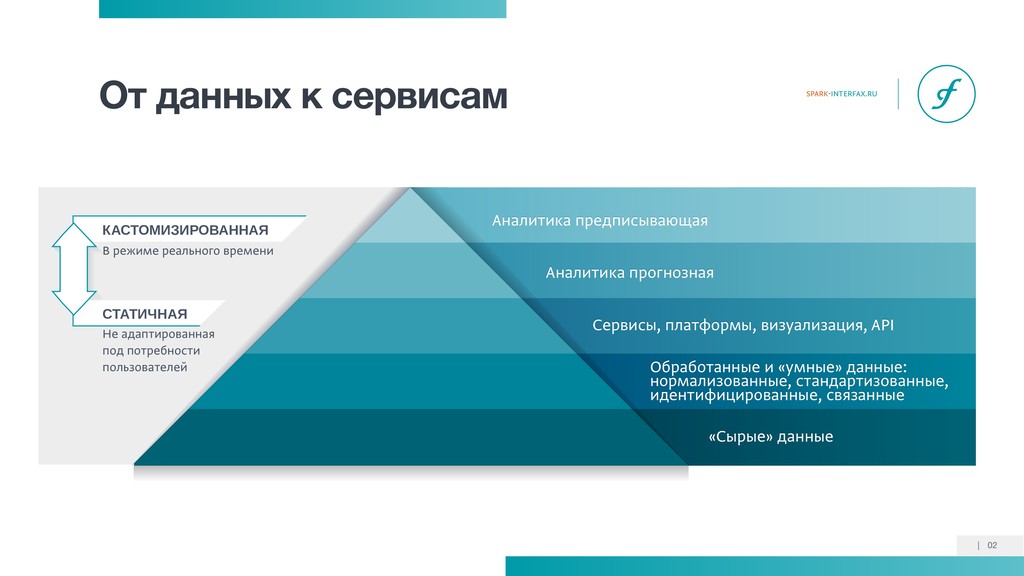 От данных к сервисам

SPARK-INTERFAX.RU

КАСТОМИЗИРОВАННАЯ
В режиме реального времени

СТАТИЧНАЯ
Не адаптированная под потребности пользователей

Аналитика предписывающая

Аналитика прогнозная

Сервисы, платформы, визуализация, API

Обработанные и «умные» данные: нормализованные, стандартизованные, идентифицированные, связанные

«Сырые» данные

| 02